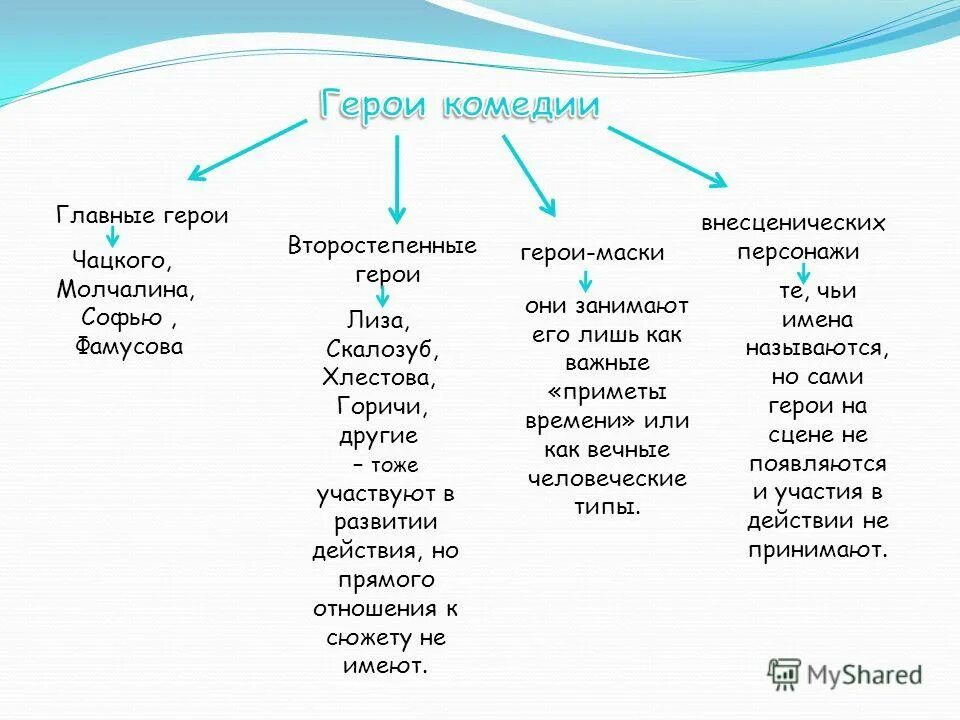 Герои комедии

Главные герои

Чацкого, Молчалина, Софью , Фамусова

Второстепенные герои

Лиза, Скалозуб, Хлестова, Горичи, другие – тоже участвуют в развитии действия, но прямого отношения к сюжету не имеют.

герои-маски

они занимают его лишь как важные «приметы времени» или как вечные человеческие типы.

внесценических персонажи

те, чьи имена называются, но сами герои на сцене не появляются и участия в действии не принимают.

MyShared